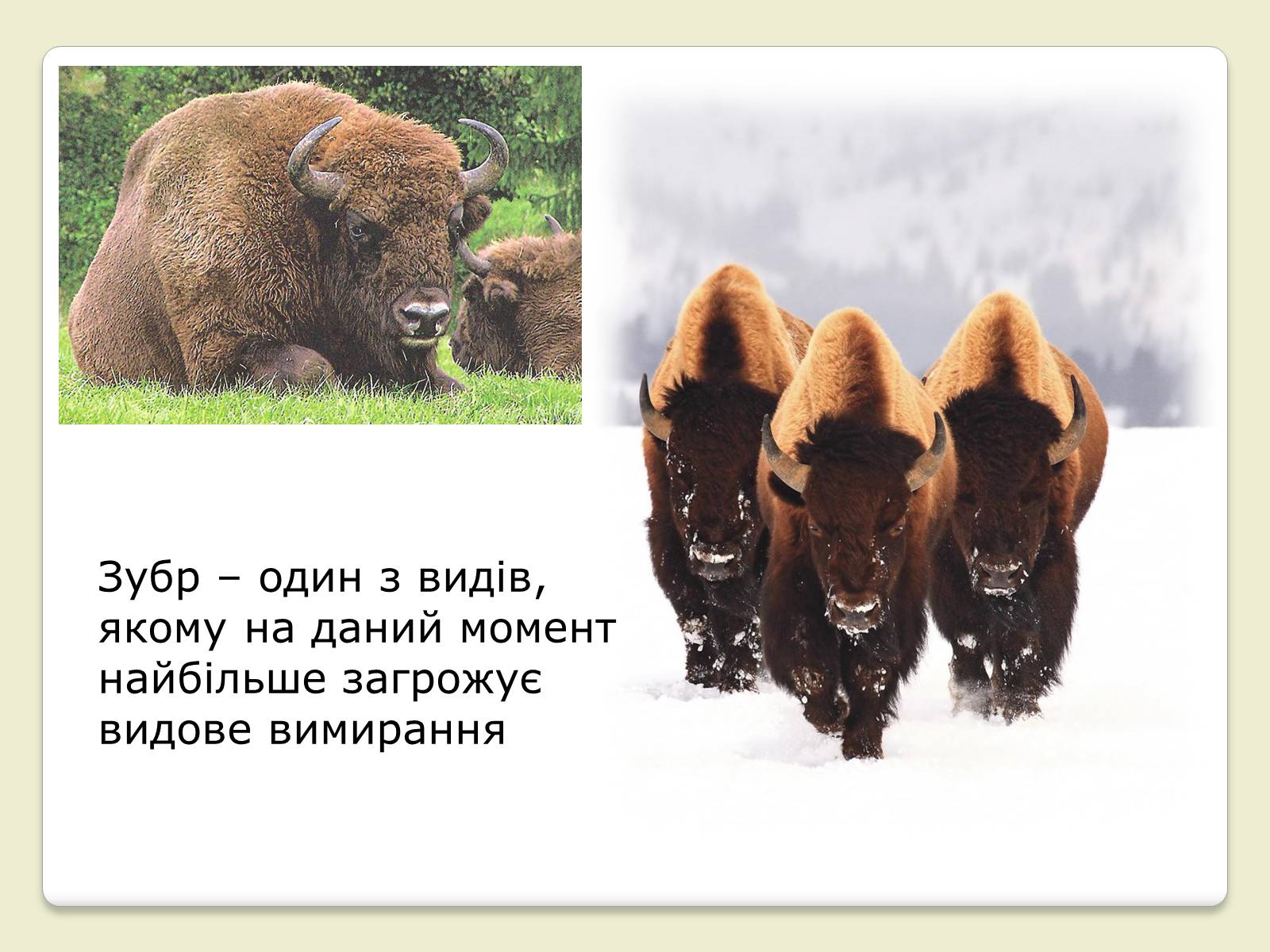 Зубр – один з видів, якому на даний момент найбільше загрожує видове вимирання